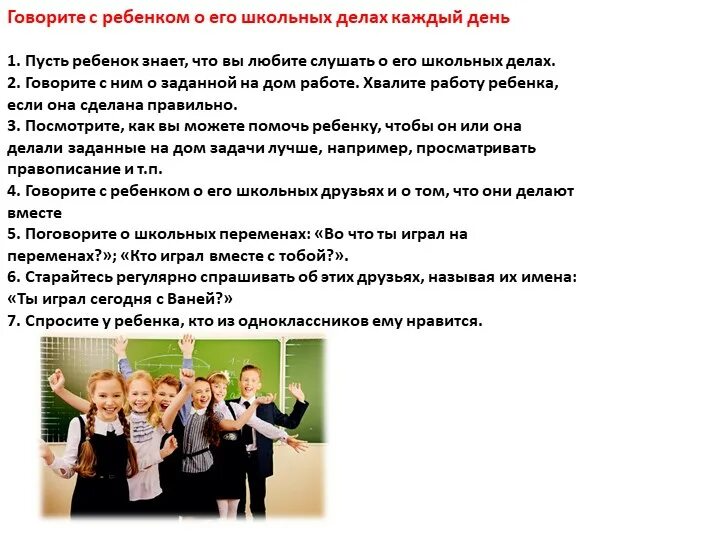 Говорите с ребенком о его школьных делах каждый день

1. Пусть ребенок знает, что вы любите слушать о его школьных делах.
2. Говорите с ним о заданной на дом работе. Хвалите работу ребенка, если она сделана правильно.
3. Посмотрите, как вы можете помочь ребенку, чтобы он или она делали заданные на дом задачи лучше, например, просматривать правописание и т.п.
4. Говорите с ребенком о его школьных друзьях и о том, что они делают вместе
5. Поговорите о школьных переменах: «Во что ты играл на переменах?»; «Кто играл вместе с тобой?».
6. Старайтесь регулярно спрашивать об этих друзьях, называя их имена: «Ты играл сегодня с Ваней?»
7. Спросите у ребенка, кто из одноклассников ему нравится.